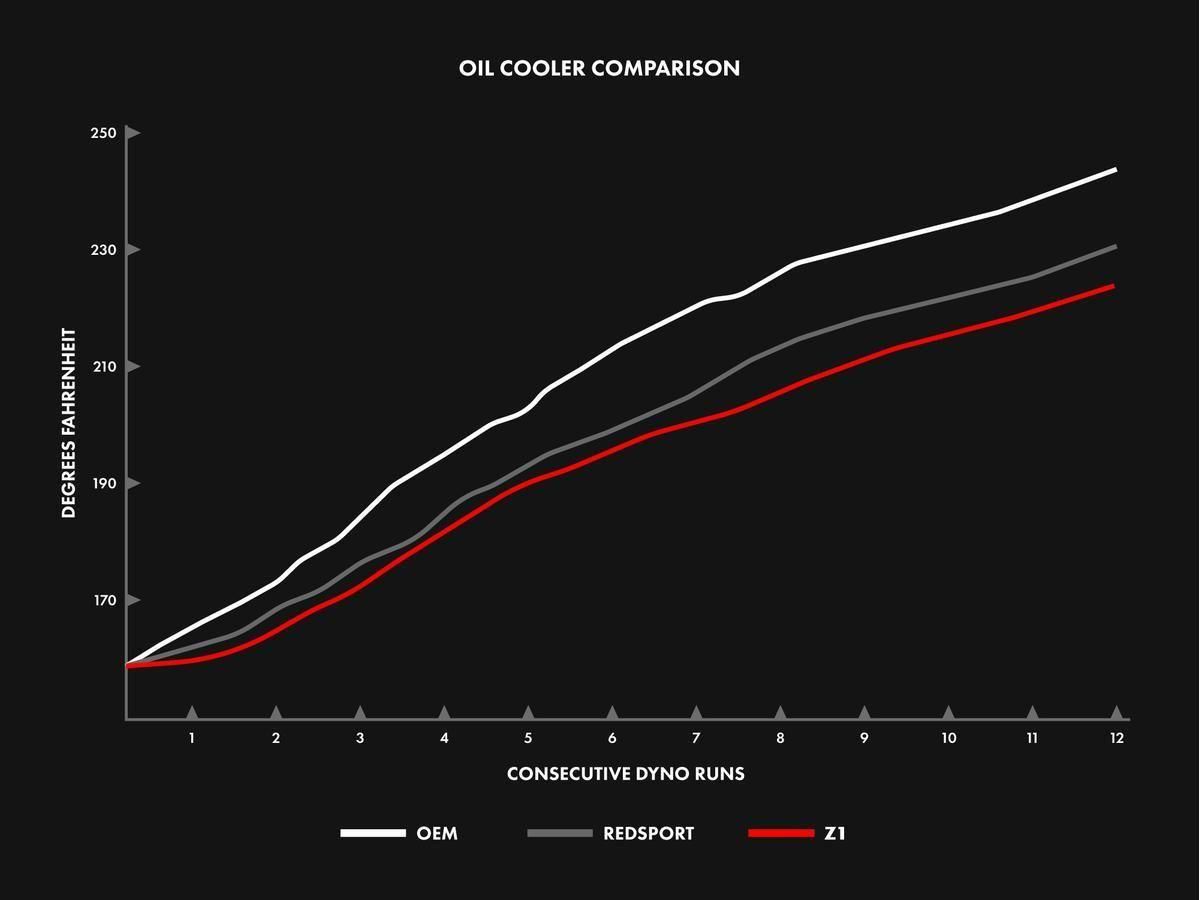 OIL COOLER COMPARISON

250
230
210
190
170

DEGREES FAHRENHEIT

1 2 3 4 5 6 7 8 9 10 11 12

CONSECUTIVE DYNO RUNS

OEM
REDSPORT
Z1